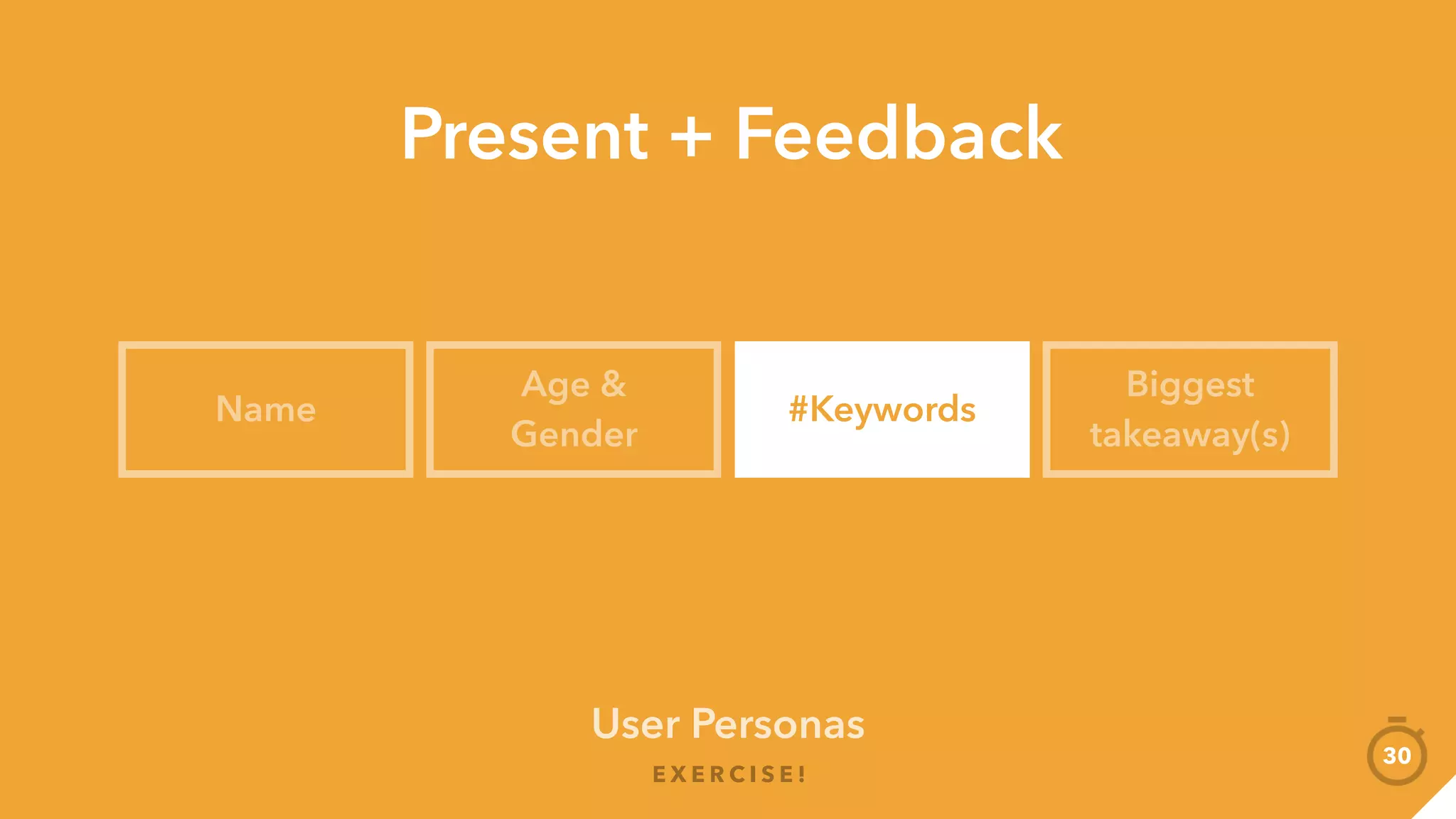 Present + Feedback

Name

Age & Gender

#Keywords

Biggest takeaway(s)

User Personas

EXERCISE!

30